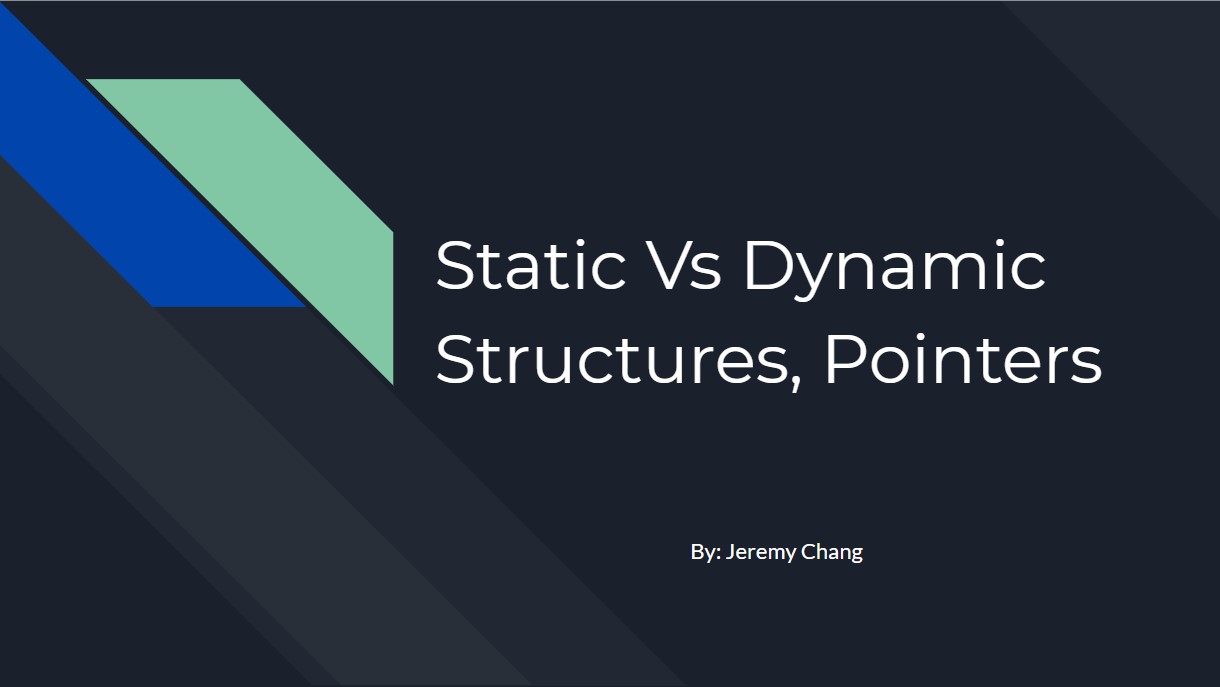 Static Vs Dynamic Structures, Pointers

By: Jeremy Chang